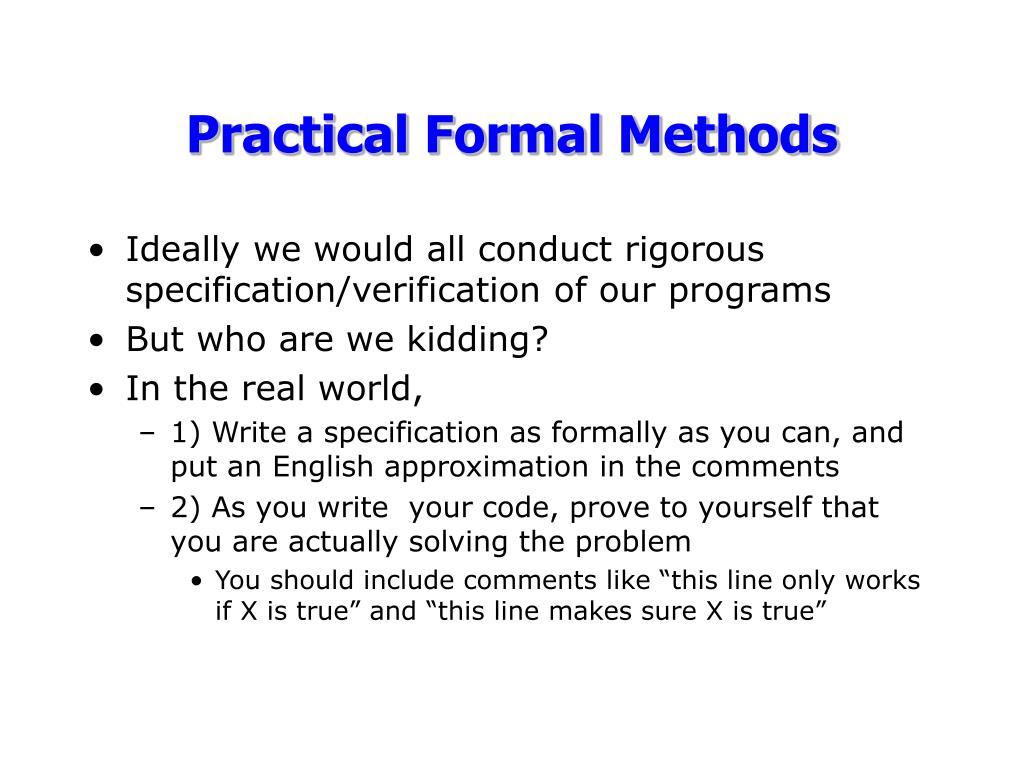 Practical Formal Methods

• Ideally we would all conduct rigorous specification/verification of our programs
• But who are we kidding?
• In the real world,
– 1) Write a specification as formally as you can, and put an English approximation in the comments
– 2) As you write your code, prove to yourself that you are actually solving the problem
• You should include comments like “this line only works if X is true” and “this line makes sure X is true”